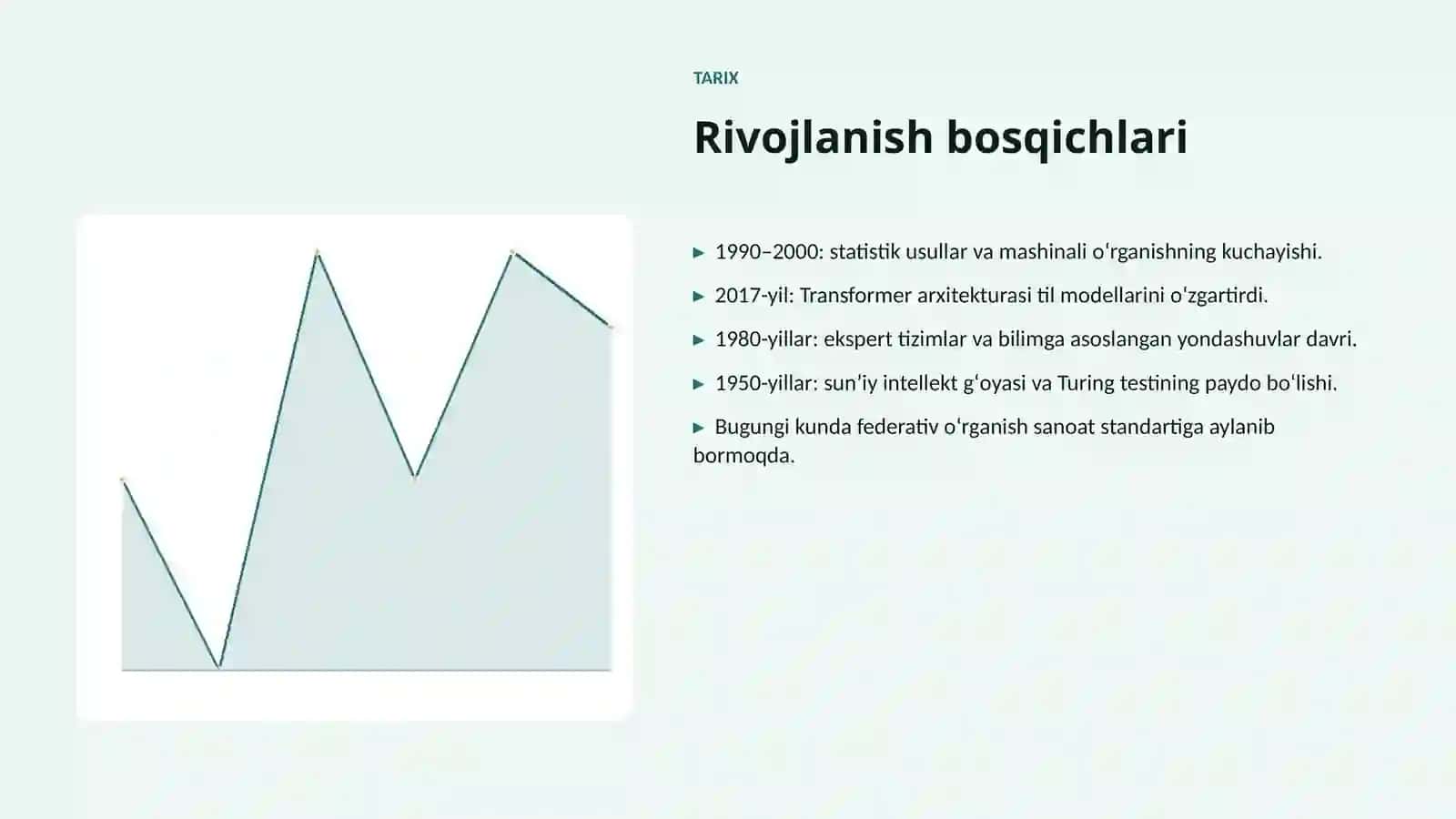 TARIX

Rivojlanish bosqichlari

▶ 1990–2000: statistik usullar va mashinali oʻrganishning kuchayishi.

▶ 2017-yil: Transformer arxitekturasi til modellarini oʻzgartirdi.

▶ 1980-yillar: ekspert tizimlar va bilimga asoslangan yondashuvlar davri.

▶ 1950-yillar: sunʼiy intellekt gʻoyasi va Turing testining paydo boʻlishi.

▶ Bugungi kunda federativ oʻrganish sanoat standartiga aylanib bormoqda.